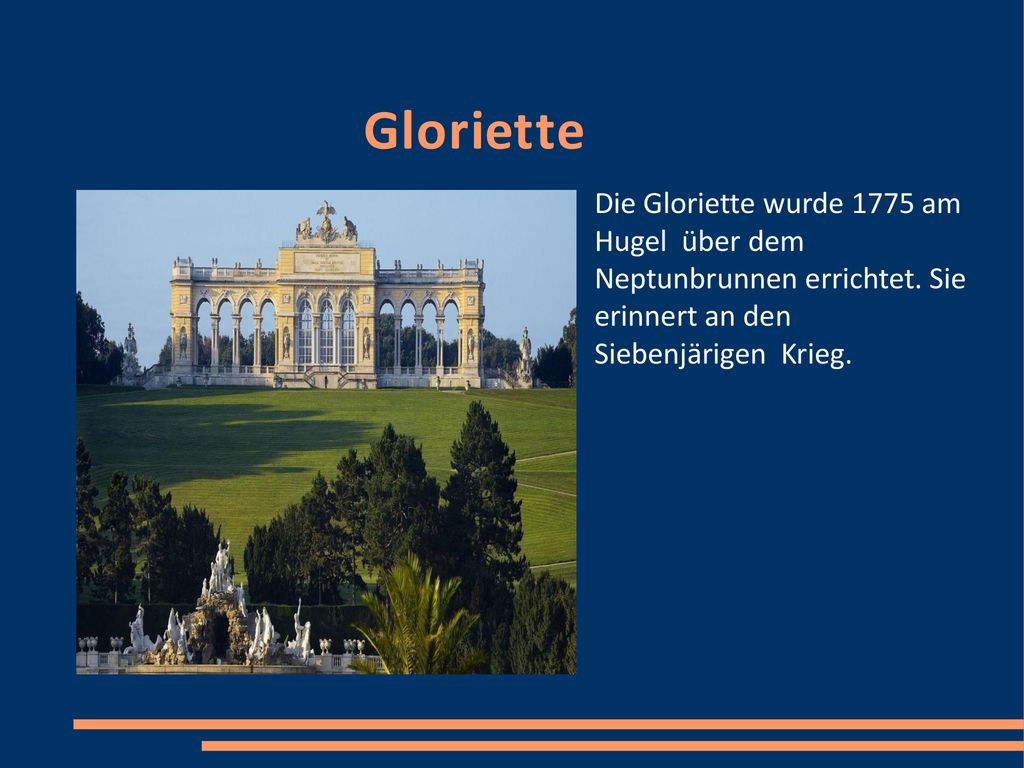 Gloriette

Die Gloriette wurde 1775 am Hugel  über dem Neptunbrunnen errichtet. Sie erinnert an den Siebenjärigen  Krieg.